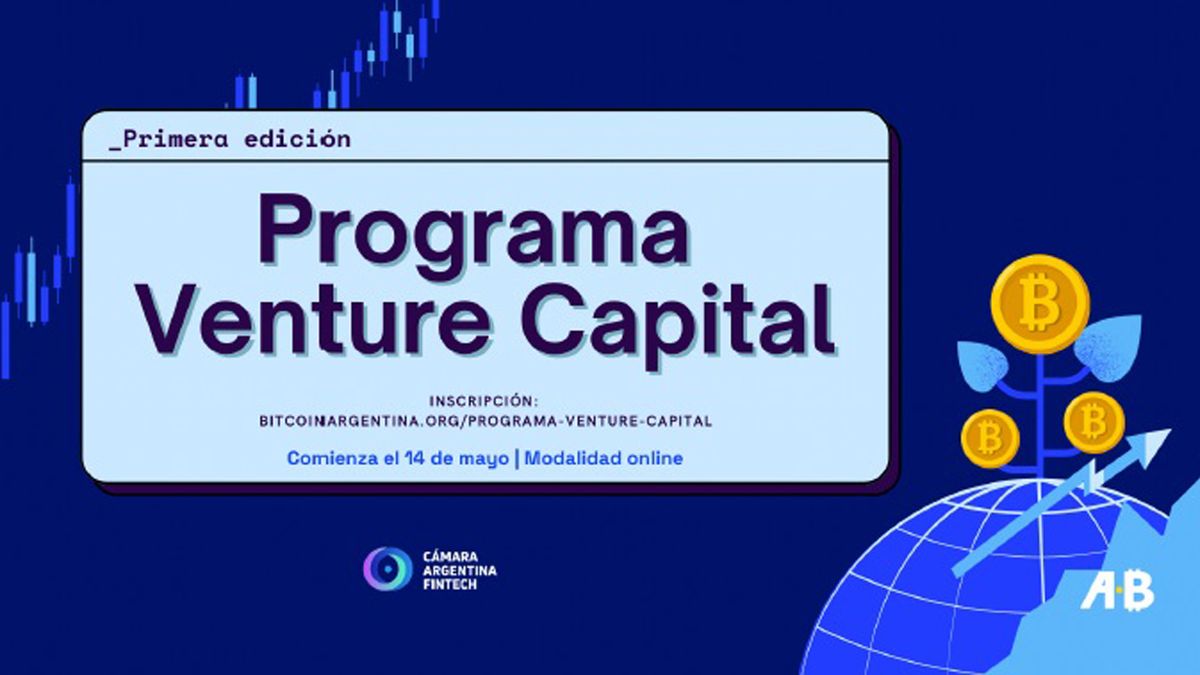 _Primera edición

Programa Venture Capital

INSCRIPCIÓN:
BITCOINARGENTINA.ORG/PROGRAMA-VENTURE-CAPITAL

Comienza el 14 de mayo | Modalidad online

CÁMARA ARGENTINA FINTECH

A·B